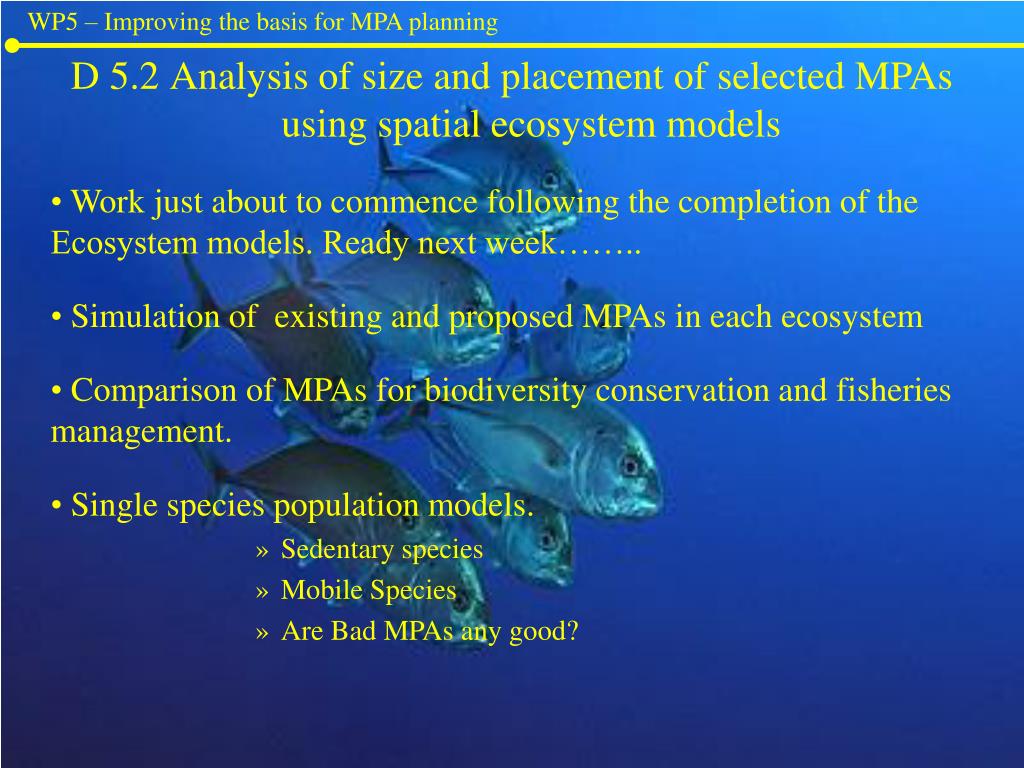 WP5 – Improving the basis for MPA planning

D 5.2 Analysis of size and placement of selected MPAs using spatial ecosystem models

• Work just about to commence following the completion of the Ecosystem models. Ready next week……..

• Simulation of  existing and proposed MPAs in each ecosystem

• Comparison of MPAs for biodiversity conservation and fisheries management.

• Single species population models.

» Sedentary species

» Mobile Species

» Are Bad MPAs any good?